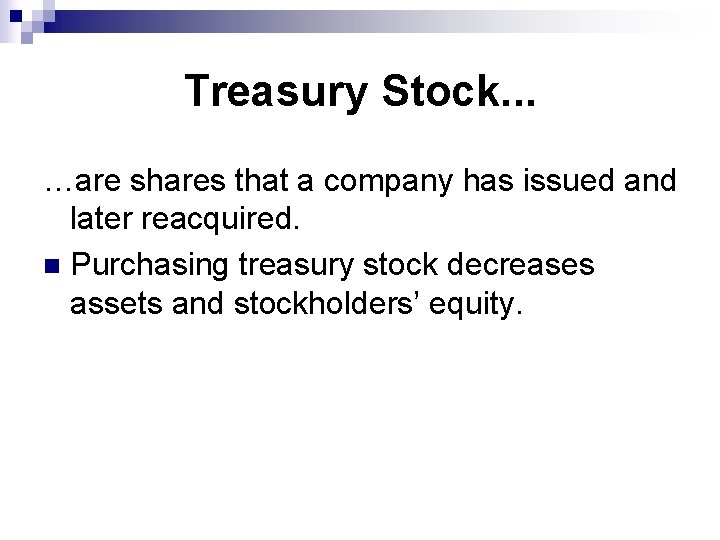 Treasury Stock...

…are shares that a company has issued and later reacquired.

Purchasing treasury stock decreases assets and stockholders’ equity.